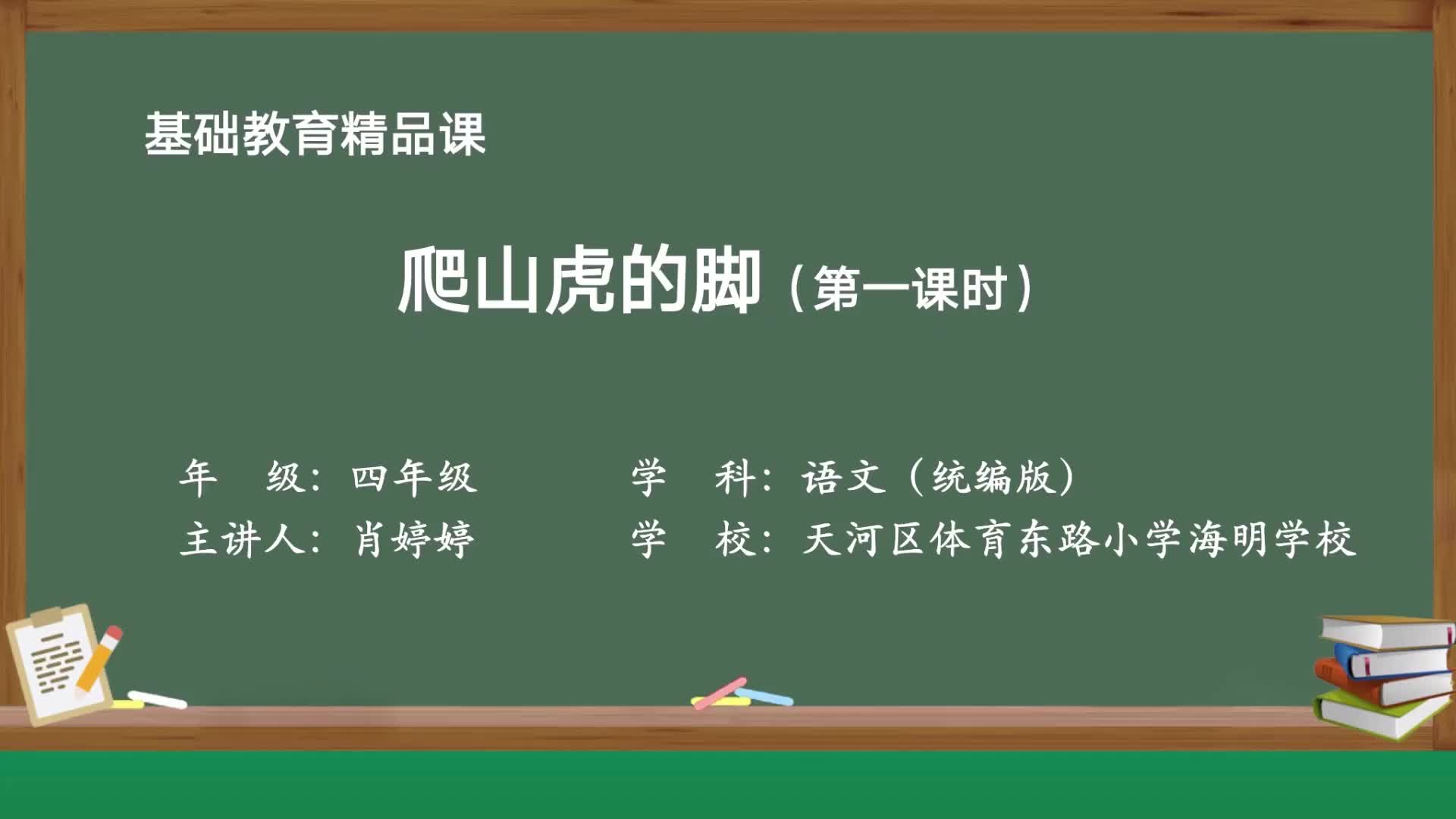 基础教育精品课

爬山虎的脚（第一课时）

年　级：四年级　　学　科：语文（统编版）
主讲人：肖婷婷　　学　校：天河区体育东路小学海明学校